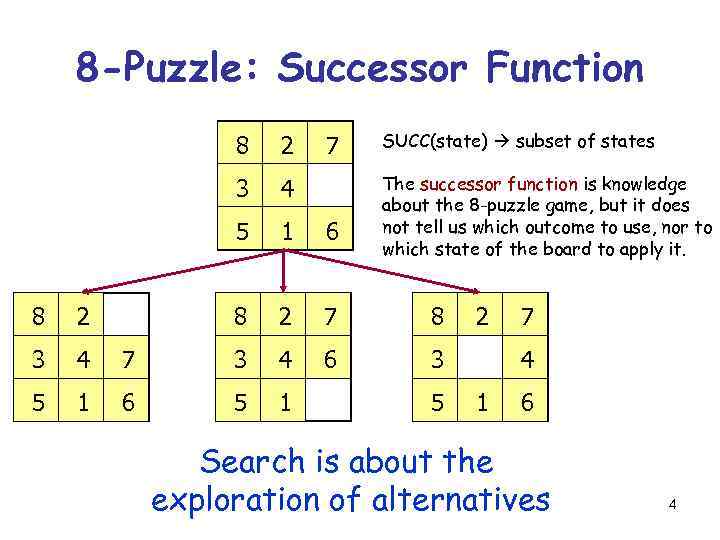 8-Puzzle: Successor Function

| 8 | 2 | 7 |
|---|---|---|
| 3 | 4 |  |
| 5 | 1 | 6 |

SUCC(state) → subset of states

The successor function is knowledge about the 8-puzzle game, but it does not tell us which outcome to use, nor to which state of the board to apply it.

| 8 | 2 |  |
|---|---|---|
| 3 | 4 | 7 |
| 5 | 1 | 6 |

| 8 | 2 | 7 |
|---|---|---|
| 3 | 4 | 6 |
| 5 | 1 |  |

| 8 | 2 | 7 |
|---|---|---|
| 3 |  | 4 |
| 5 | 1 | 6 |

Search is about the exploration of alternatives

4